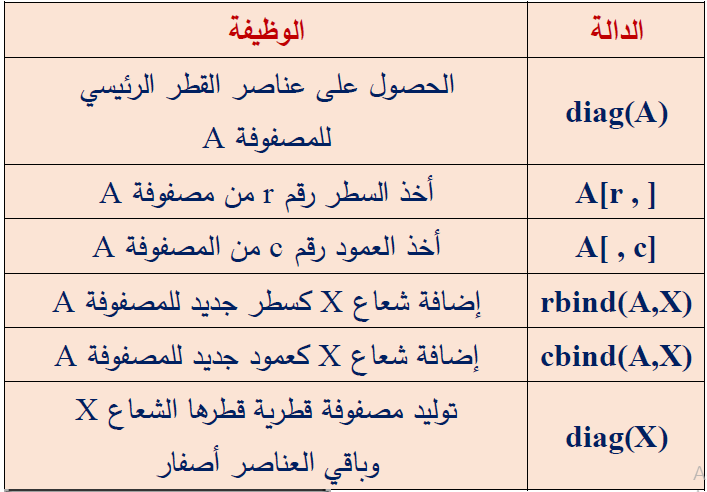 | الدالة | الوظيفة |
|---|---|
| diag(A) | الحصول على عناصر القطر الرئيسي للمصفوفة A |
| A[r , ] | أخذ السطر رقم r من مصفوفة A |
| A[ , c] | أخذ العمود رقم c من المصفوفة A |
| rbind(A,X) | إضافة شعاع X كسطر جديد للمصفوفة A |
| cbind(A,X) | إضافة شعاع X كعمود جديد للمصفوفة A |
| diag(X) | توليد مصفوفة قطرية قطرها الشعاع X وباقي العناصر أصفار |